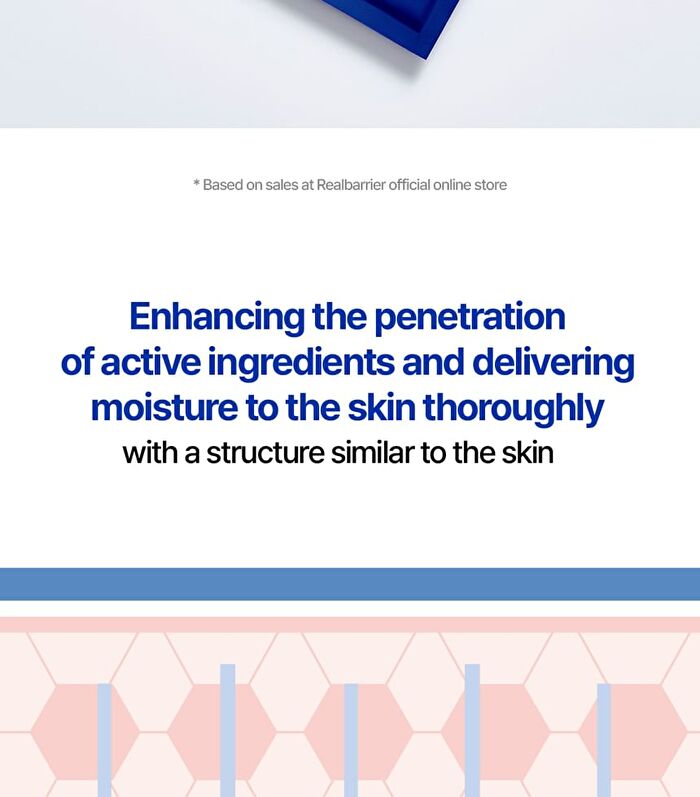 * Based on sales at Realbarrier official online store

Enhancing the penetration of active ingredients and delivering moisture to the skin thoroughly
with a structure similar to the skin